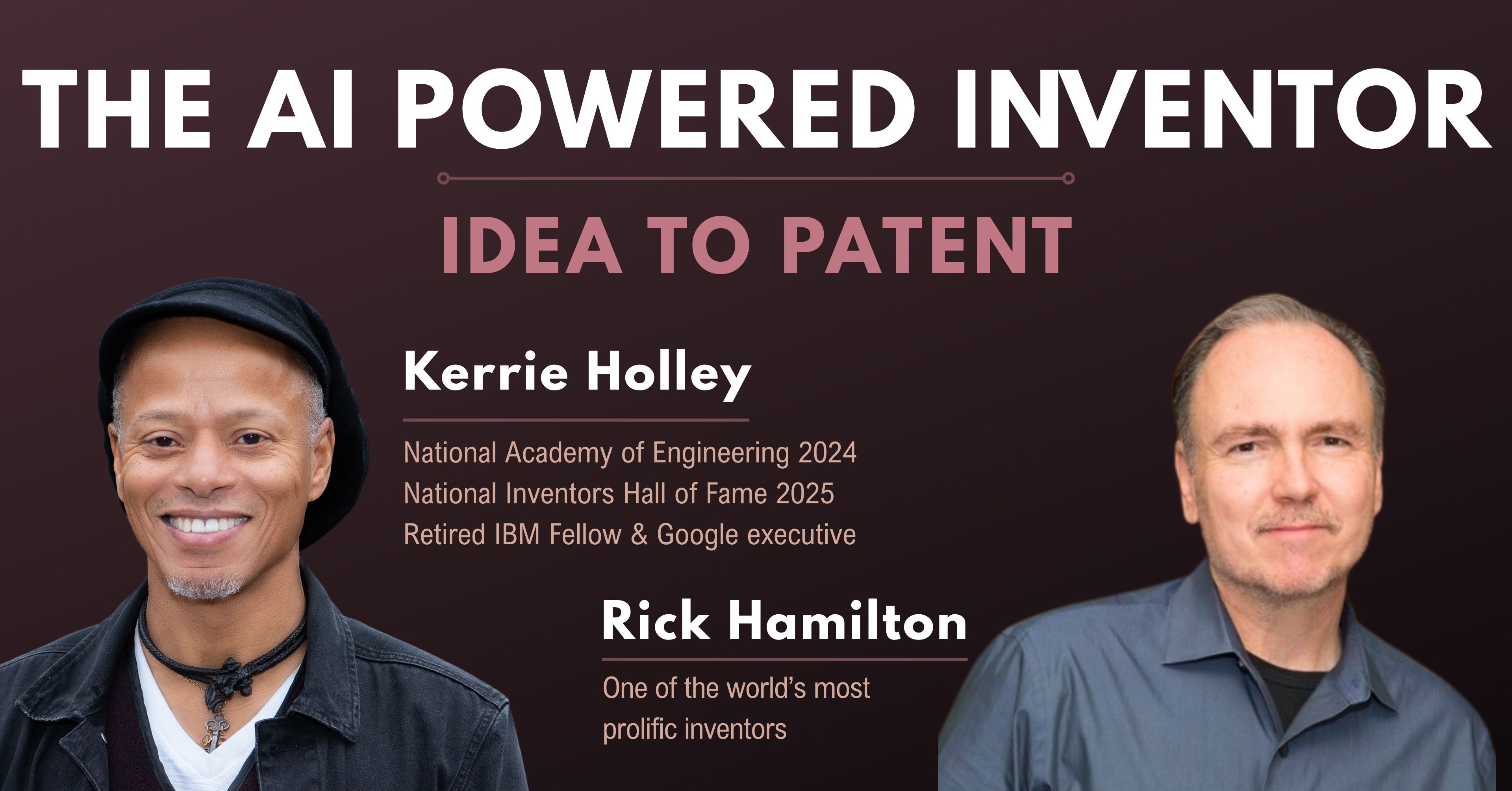 THE AI POWERED INVENTOR

IDEA TO PATENT

Kerrie Holley

National Academy of Engineering 2024
National Inventors Hall of Fame 2025
Retired IBM Fellow & Google executive

Rick Hamilton

One of the world's most prolific inventors